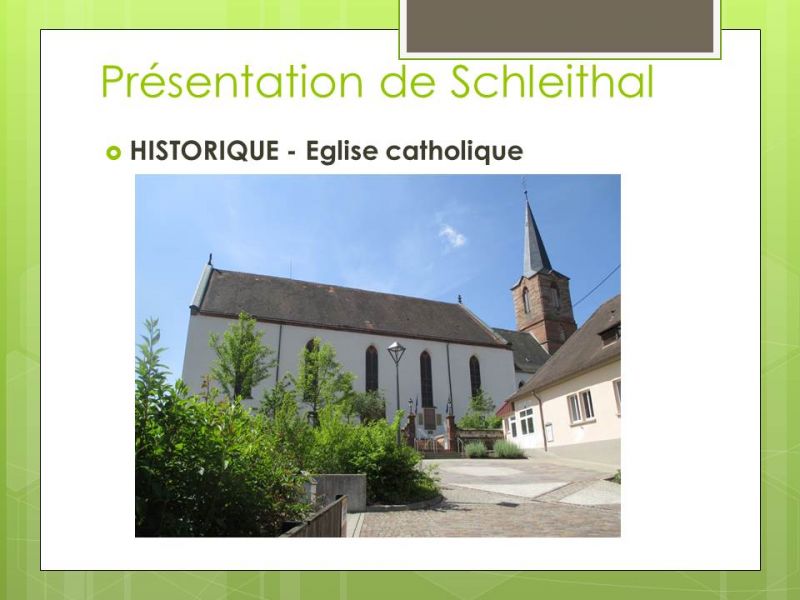 Présentation de Schleithal

HISTORIQUE - Eglise catholique